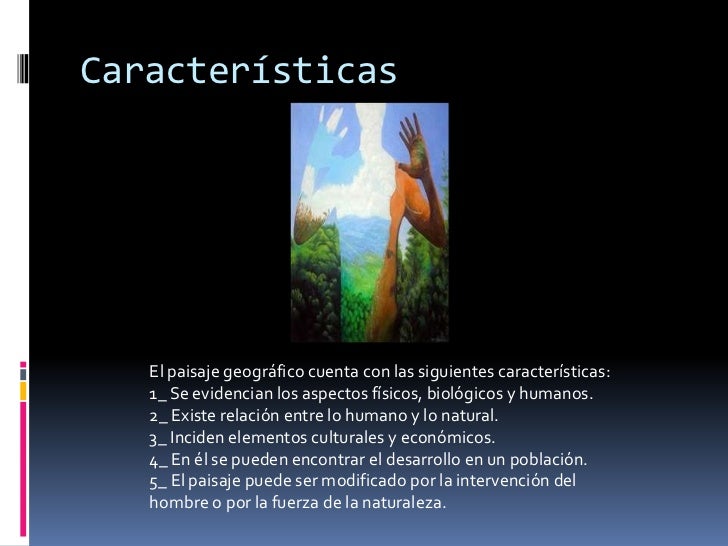 Características

El paisaje geográfico cuenta con las siguientes características:
1_ Se evidencian los aspectos físicos, biológicos y humanos.
2_ Existe relación entre lo humano y lo natural.
3_ Inciden elementos culturales y económicos.
4_ En él se pueden encontrar el desarrollo en un población.
5_ El paisaje puede ser modificado por la intervención del hombre o por la fuerza de la naturaleza.